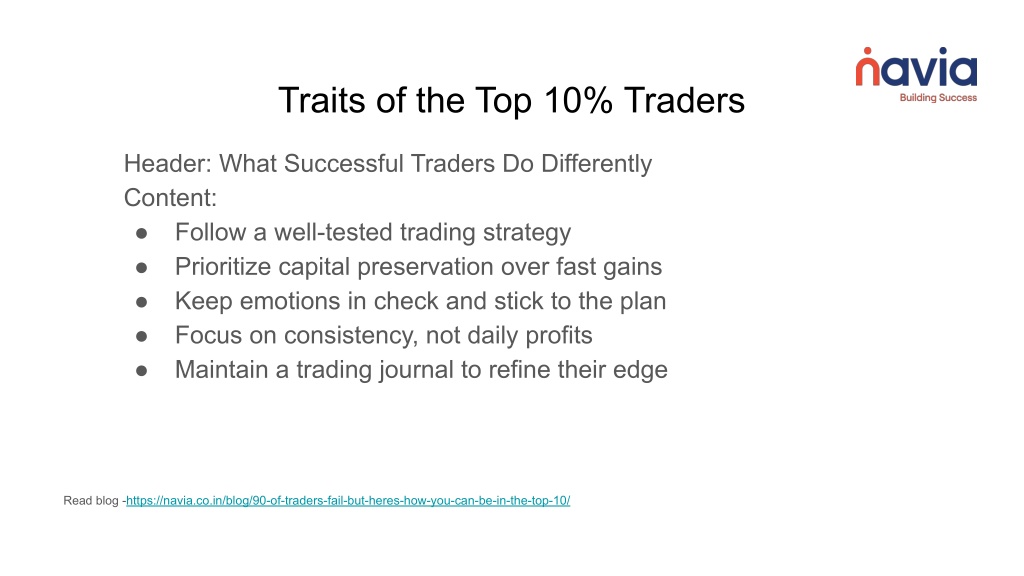 navia
Building Success

Traits of the Top 10% Traders

Header: What Successful Traders Do Differently
Content:
● Follow a well-tested trading strategy
● Prioritize capital preservation over fast gains
● Keep emotions in check and stick to the plan
● Focus on consistency, not daily profits
● Maintain a trading journal to refine their edge

Read blog -https://navia.co.in/blog/90-of-traders-fail-but-heres-how-you-can-be-in-the-top-10/